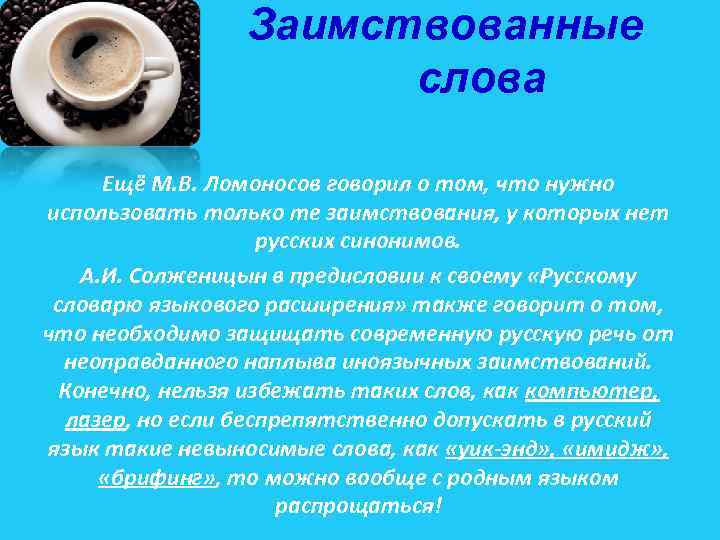 Заимствованные слова

Ещё М.В. Ломоносов говорил о том, что нужно использовать только те заимствования, у которых нет русских синонимов.

А.И. Солженицын в предисловии к своему «Русскому словарю языкового расширения» также говорит о том, что необходимо защищать современную русскую речь от неоправданного наплыва иноязычных заимствований. Конечно, нельзя избежать таких слов, как компьютер, лазер, но если беспрепятственно допускать в русский язык такие невыносимые слова, как «уик-энд», «имидж», «брифинг», то можно вообще с родным языком распрощаться!